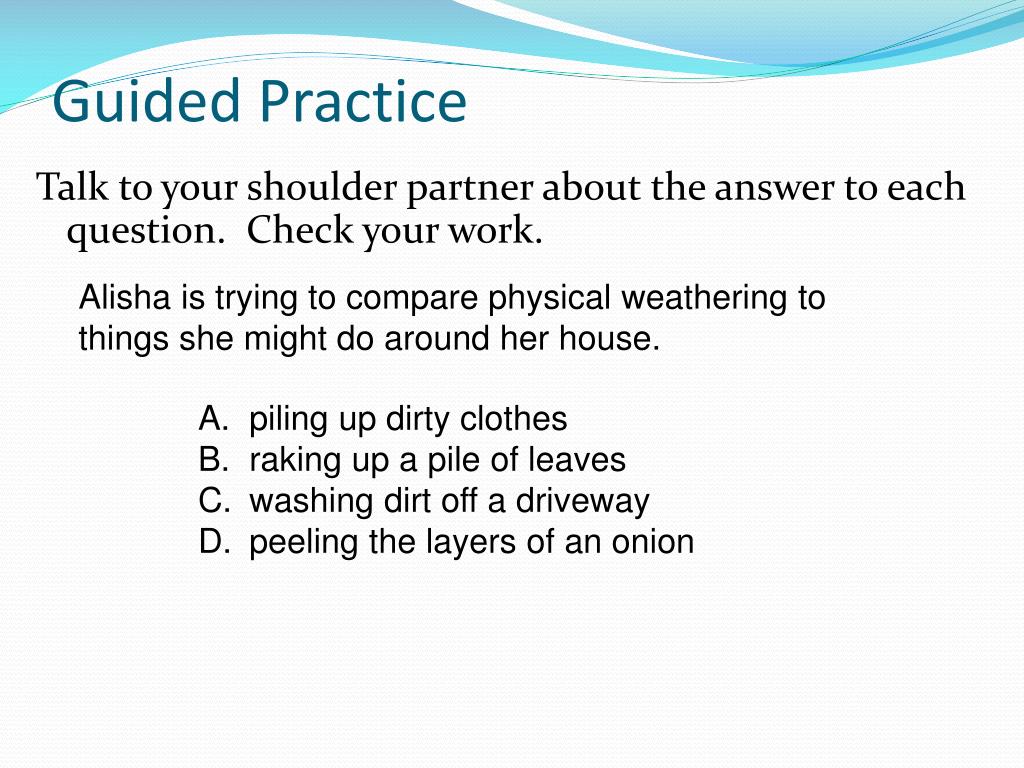 Guided Practice

Talk to your shoulder partner about the answer to each question. Check your work.

Alisha is trying to compare physical weathering to things she might do around her house.

A. piling up dirty clothes
B. raking up a pile of leaves
C. washing dirt off a driveway
D. peeling the layers of an onion